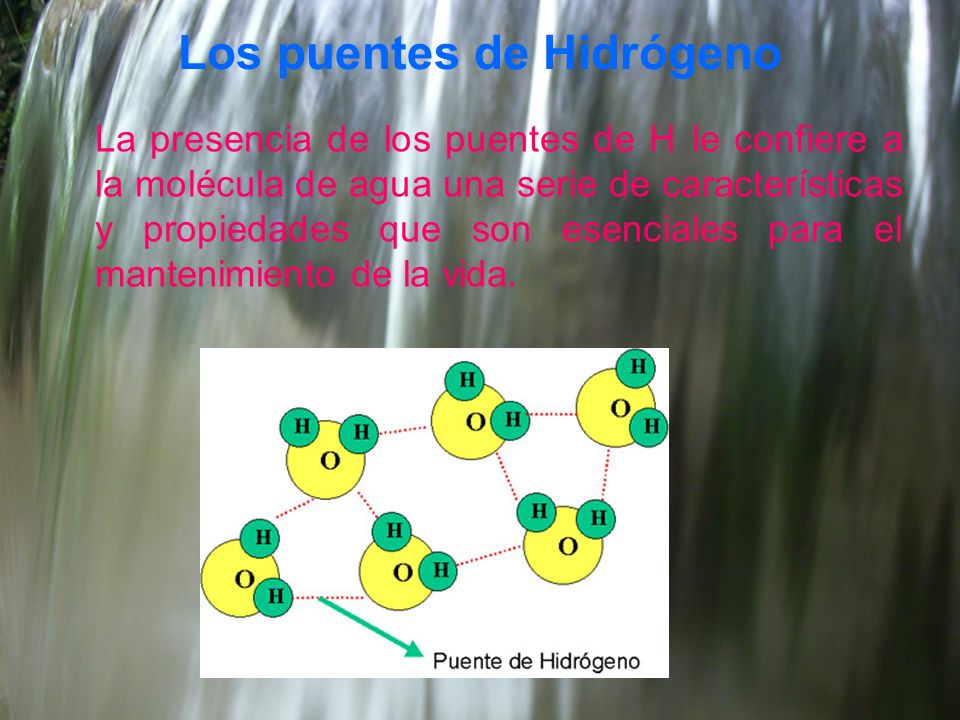 Los puentes de Hidrógeno

La presencia de los puentes de H le confiere a la molécula de agua una serie de características y propiedades que son esenciales para el mantenimiento de la vida.

H H O
H O H
H O H
H O H
H O H
H H O

Puente de Hidrógeno